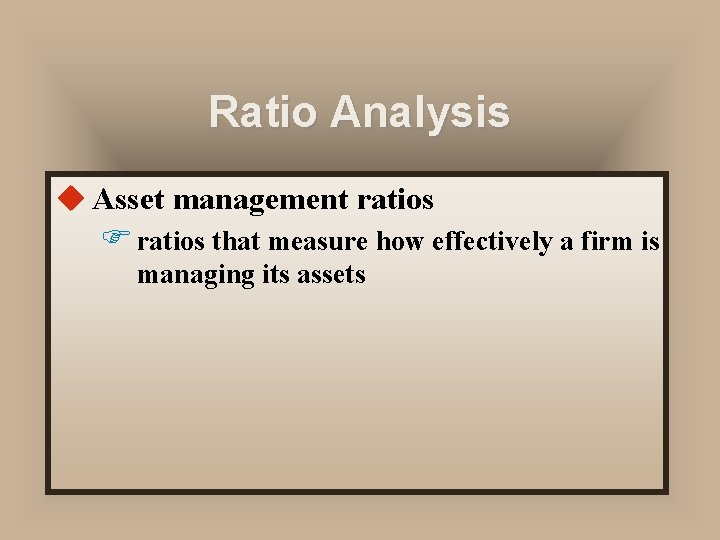 Ratio Analysis

Asset management ratios

ratios that measure how effectively a firm is managing its assets